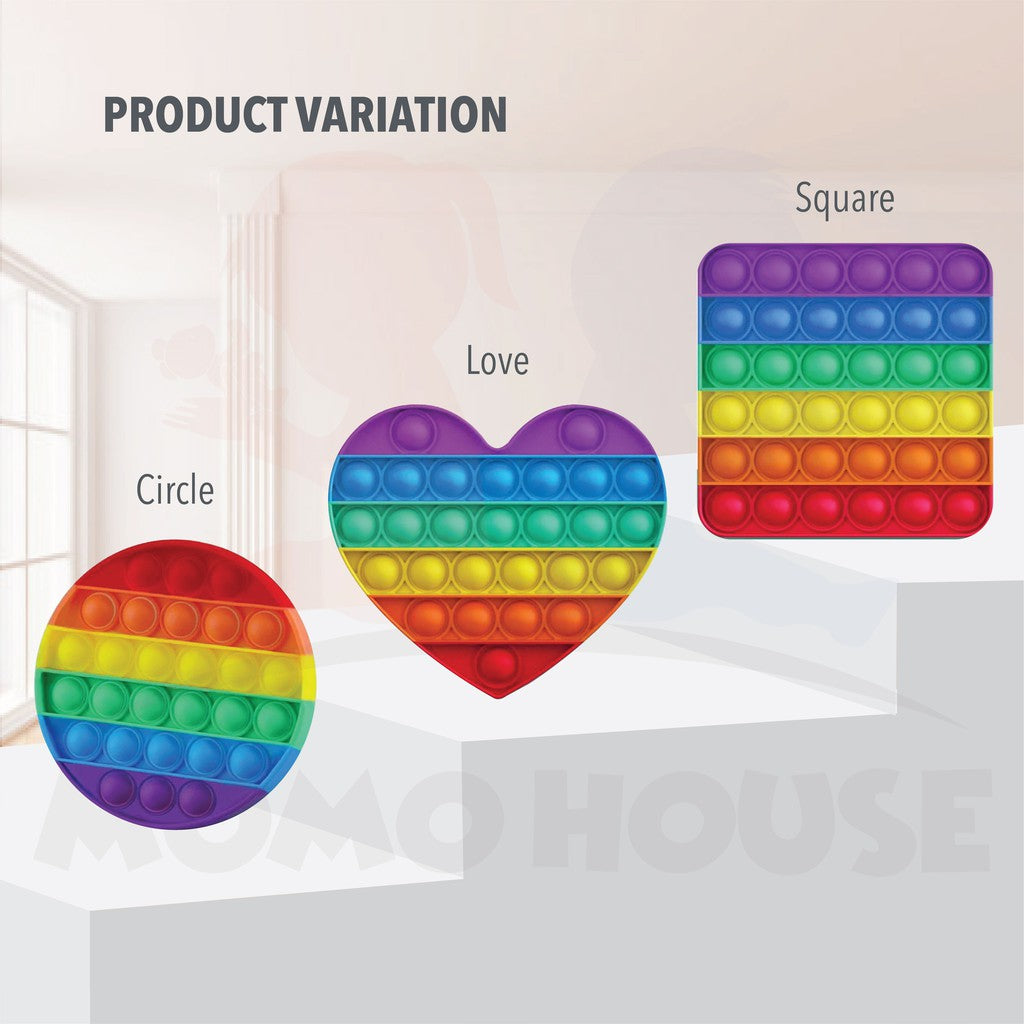 PRODUCT VARIATION

Square

Love

Circle

MOMO HOUSE